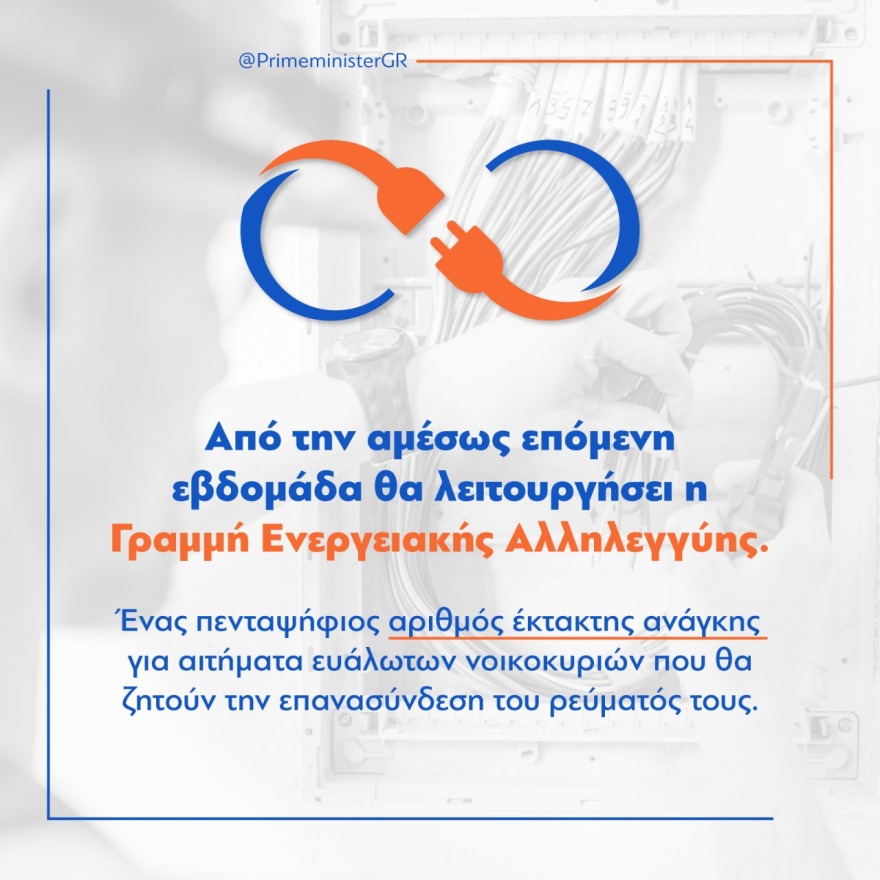 @PrimeministerGR

Από την αμέσως επόμενη εβδομάδα θα λειτουργήσει η Γραμμή Ενεργειακής Αλληλεγγύης.

Ένας πενταψήφιος αριθμός έκτακτης ανάγκης για αιτήματα ευάλωτων νοικοκυριών που θα ζητούν την επανασύνδεση του ρεύματός τους.